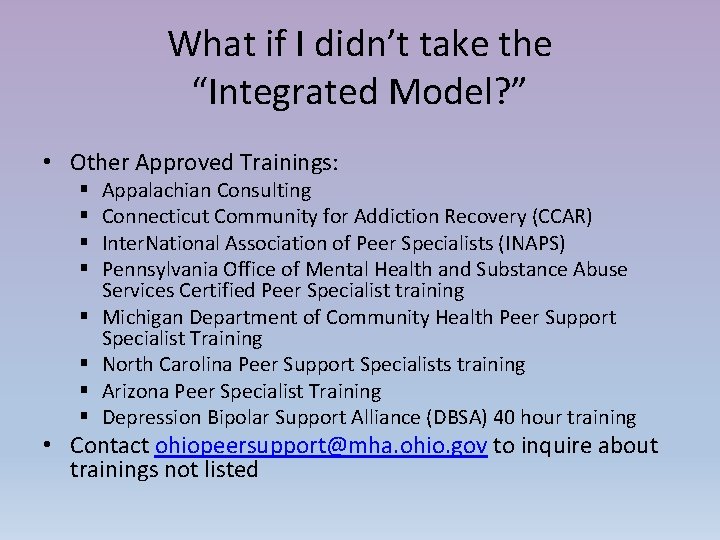 What if I didn't take the "Integrated Model?"

• Other Approved Trainings:
  ▪ Appalachian Consulting
  ▪ Connecticut Community for Addiction Recovery (CCAR)
  ▪ InterNational Association of Peer Specialists (INAPS)
  ▪ Pennsylvania Office of Mental Health and Substance Abuse Services Certified Peer Specialist training
  ▪ Michigan Department of Community Health Peer Support Specialist Training
  ▪ North Carolina Peer Support Specialists training
  ▪ Arizona Peer Specialist Training
  ▪ Depression Bipolar Support Alliance (DBSA) 40 hour training
• Contact ohiopeersupport@mha.ohio.gov to inquire about trainings not listed